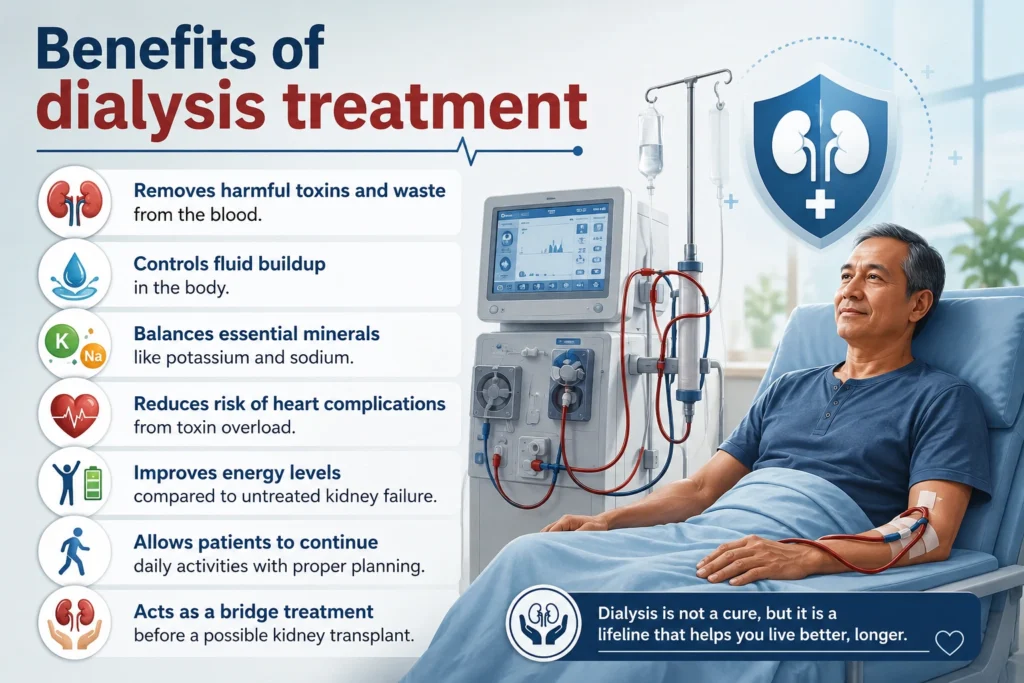 Benefits of dialysis treatment

Removes harmful toxins and waste from the blood.

Controls fluid buildup in the body.

K Na

Balances essential minerals like potassium and sodium.

Reduces risk of heart complications from toxin overload.

Improves energy levels compared to untreated kidney failure.

Allows patients to continue daily activities with proper planning.

Acts as a bridge treatment before a possible kidney transplant.

Dialysis is not a cure, but it is a lifeline that helps you live better, longer.